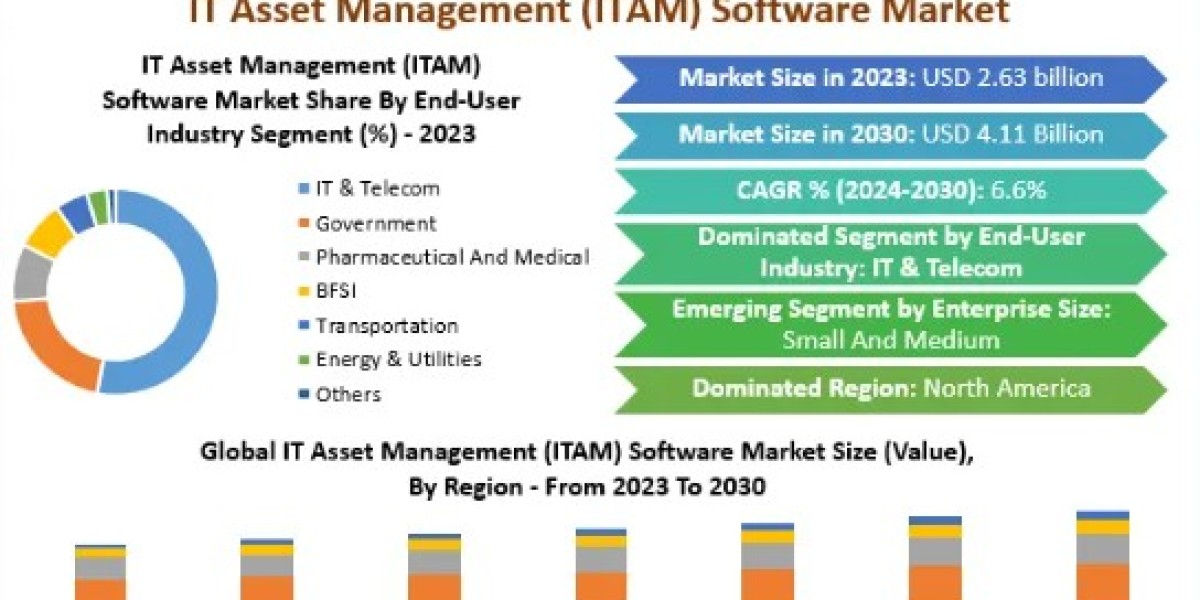 IT Asset Management (ITAM) Software Market

IT Asset Management (ITAM) Software Market Share By End-User Industry Segment (%) - 2023

IT & Telecom
Government
Pharmaceutical And Medical
BFSI
Transportation
Energy & Utilities
Others

Market Size in 2023: USD 2.63 billion

Market Size in 2030: USD 4.11 Billion

CAGR % (2024-2030): 6.6%

Dominated Segment by End-User Industry: IT & Telecom

Emerging Segment by Enterprise Size: Small And Medium

Dominated Region: North America

Global IT Asset Management (ITAM) Software Market Size (Value), By Region - From 2023 To 2030